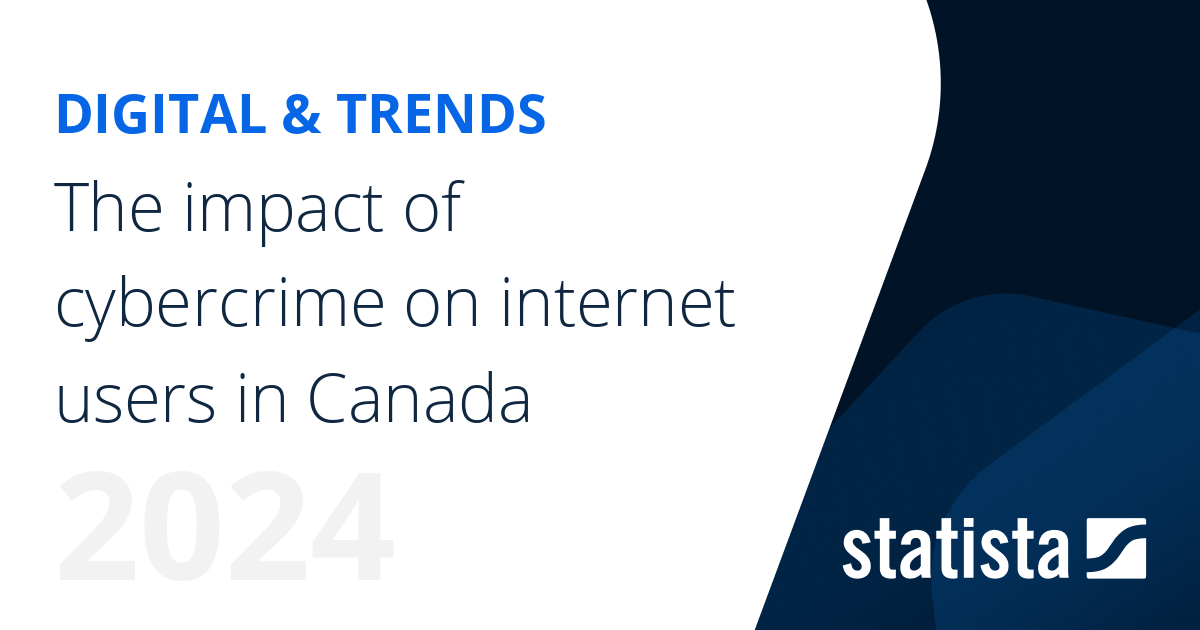 DIGITAL & TRENDS

The impact of cybercrime on internet users in Canada

2024

statista